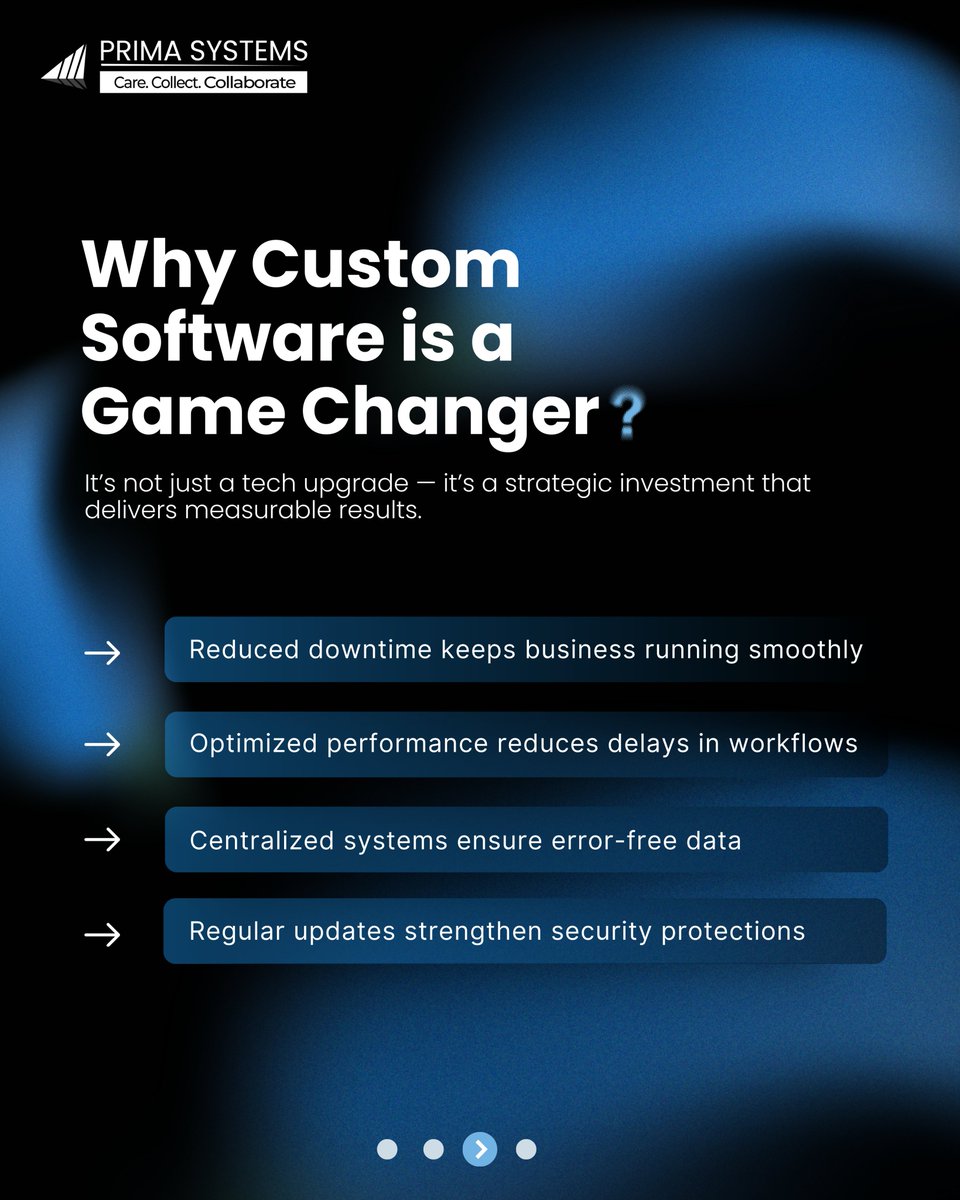 PRIMA SYSTEMS
Care. Collect. Collaborate

Why Custom Software is a Game Changer?

It's not just a tech upgrade — it's a strategic investment that delivers measurable results.

→ Reduced downtime keeps business running smoothly

→ Optimized performance reduces delays in workflows

→ Centralized systems ensure error-free data

→ Regular updates strengthen security protections